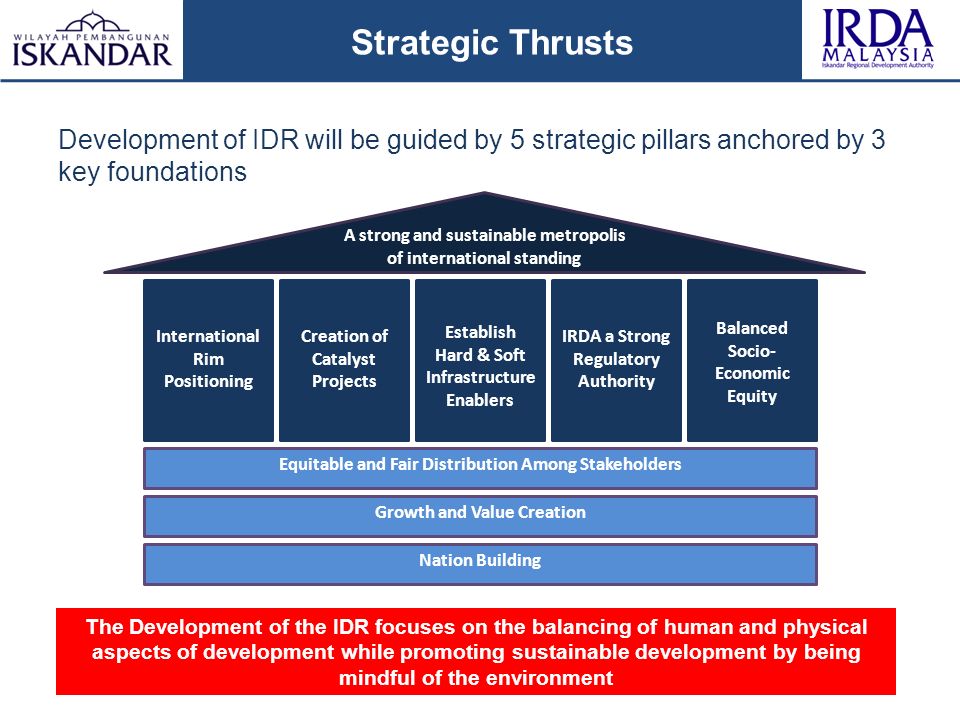 WILAYAH PEMBANGUNAN
ISKANDAR

Strategic Thrusts

IRDA
MALAYSIA
Iskandar Regional Development Authority

Development of IDR will be guided by 5 strategic pillars anchored by 3 key foundations

A strong and sustainable metropolis of international standing

International Rim Positioning

Creation of Catalyst Projects

Establish Hard & Soft Infrastructure Enablers

IRDA a Strong Regulatory Authority

Balanced Socio-Economic Equity

Equitable and Fair Distribution Among Stakeholders

Growth and Value Creation

Nation Building

The Development of the IDR focuses on the balancing of human and physical aspects of development while promoting sustainable development by being mindful of the environment